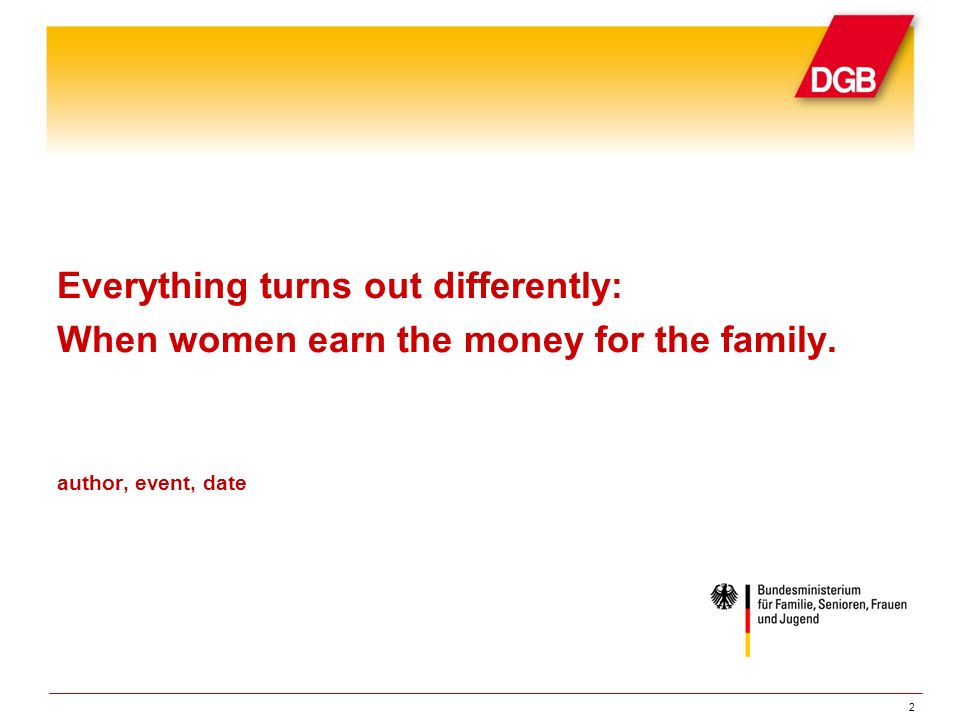 DGB

Everything turns out differently:
When women earn the money for the family.

author, event, date

Bundesministerium
für Familie, Senioren, Frauen
und Jugend

2